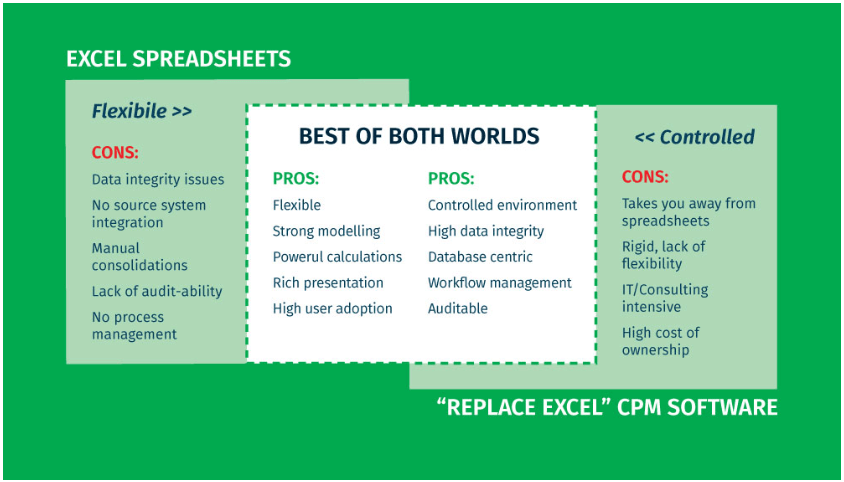 EXCEL SPREADSHEETS

Flexibile >>

CONS:
Data integrity issues
No source system integration
Manual consolidations
Lack of audit-ability
No process management

BEST OF BOTH WORLDS

PROS:
Flexible
Strong modelling
Powerul calculations
Rich presentation
High user adoption

PROS:
Controlled environment
High data integrity
Database centric
Workflow management
Auditable

<< Controlled

CONS:
Takes you away from spreadsheets
Rigid, lack of flexibility
IT/Consulting intensive
High cost of ownership

"REPLACE EXCEL" CPM SOFTWARE